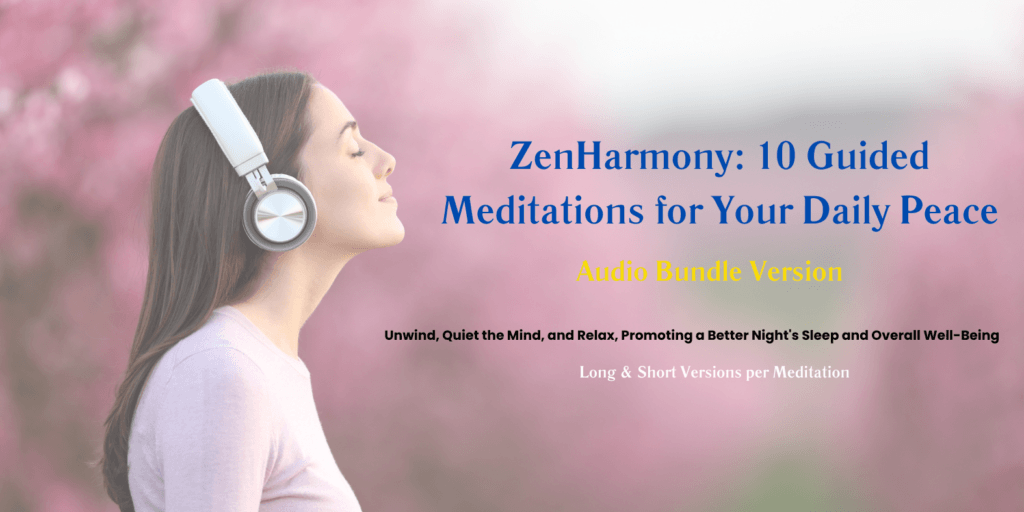 ZenHarmony: 10 Guided Meditations for Your Daily Peace

Audio Bundle Version

Unwind, Quiet the Mind, and Relax, Promoting a Better Night's Sleep and Overall Well-Being

Long & Short Versions per Meditation